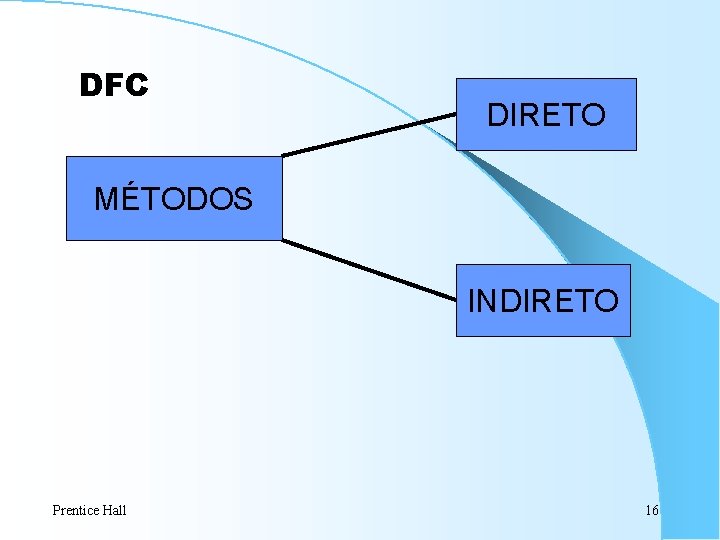 DFC

MÉTODOS

DIRETO

INDIRETO

Prentice Hall

16